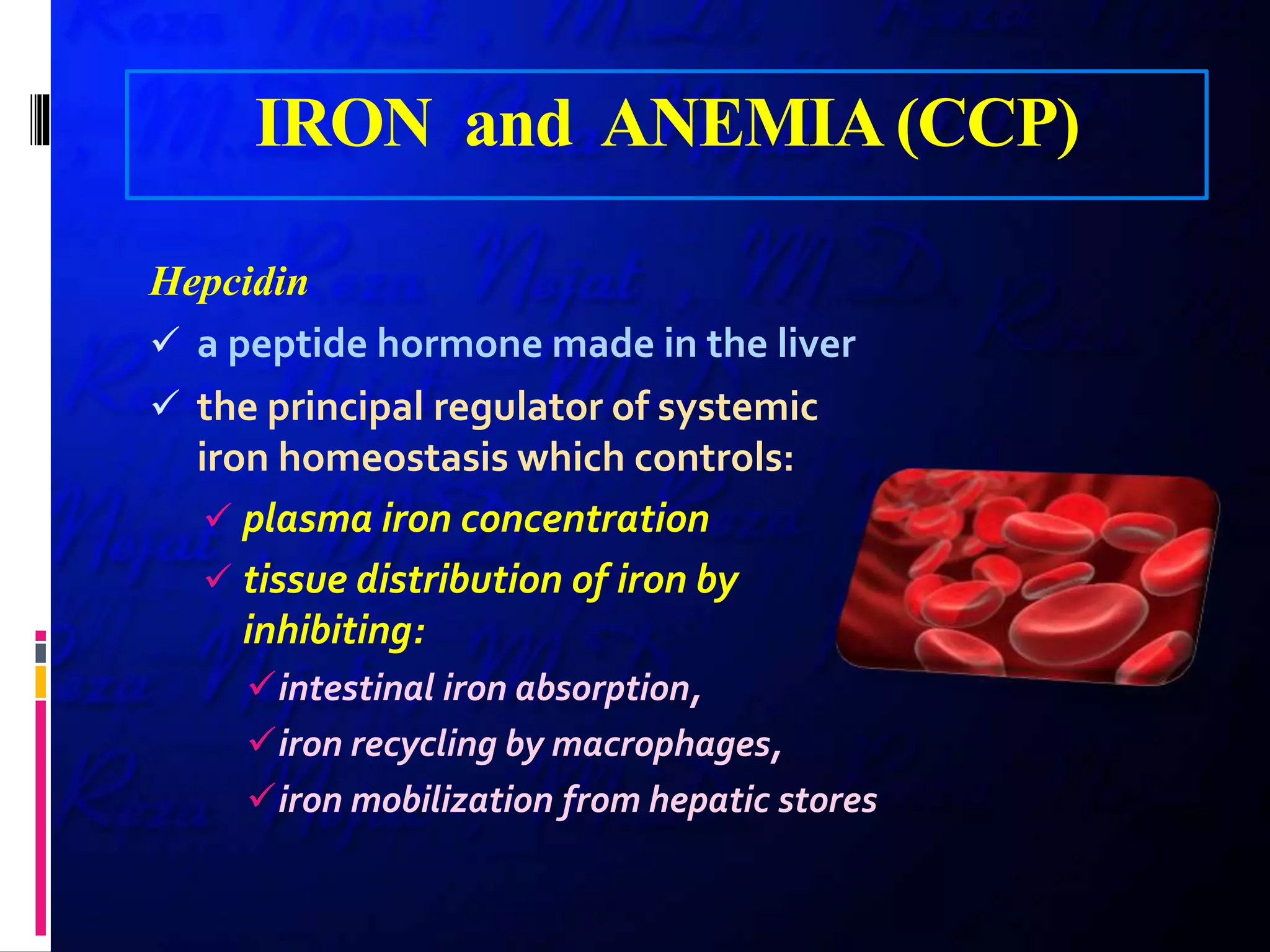 IRON and ANEMIA (CCP)

Hepcidin

✓ a peptide hormone made in the liver

✓ the principal regulator of systemic iron homeostasis which controls:

✓ plasma iron concentration

✓ tissue distribution of iron by inhibiting:

✓ intestinal iron absorption,

✓ iron recycling by macrophages,

✓ iron mobilization from hepatic stores